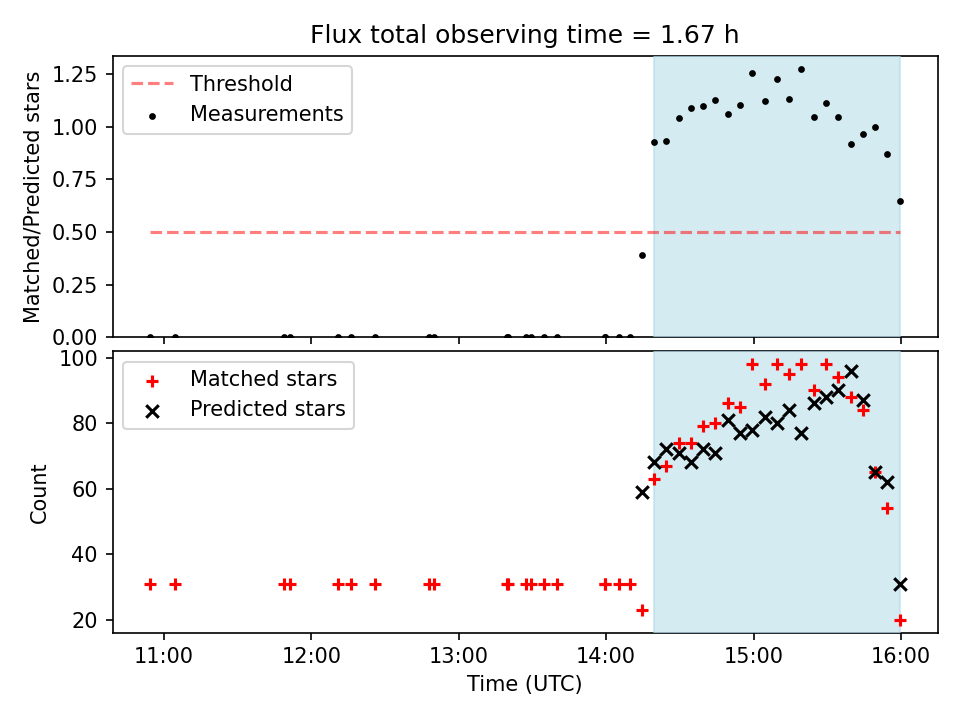 Flux total observing time = 1.67 h

Threshold
Measurements

Matched/Predicted stars

1.25
1.00
0.75
0.50
0.25
0.00

Matched stars
Predicted stars

Count

100
80
60
40
20

11:00
12:00
13:00
14:00
15:00
16:00

Time (UTC)